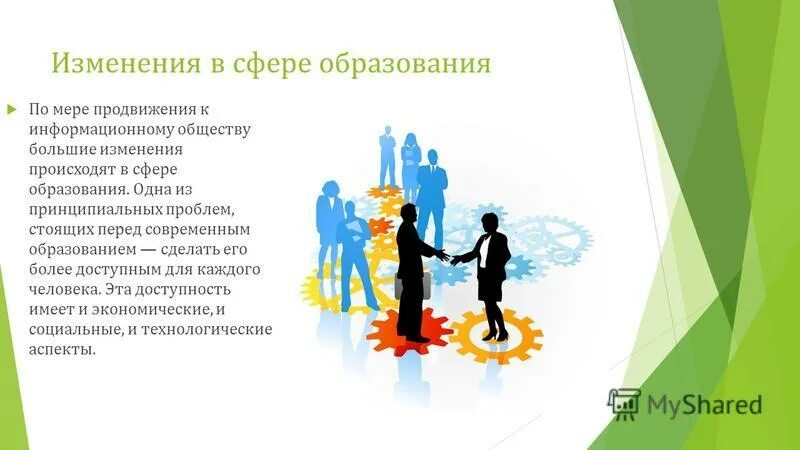 Изменения в сфере образования

По мере продвижения к информационному обществу большие изменения происходят в сфере образования. Одна из принципиальных проблем, стоящих перед современным образованием — сделать его более доступным для каждого человека. Эта доступность имеет и экономические, и социальные, и технологические аспекты.

MyShared